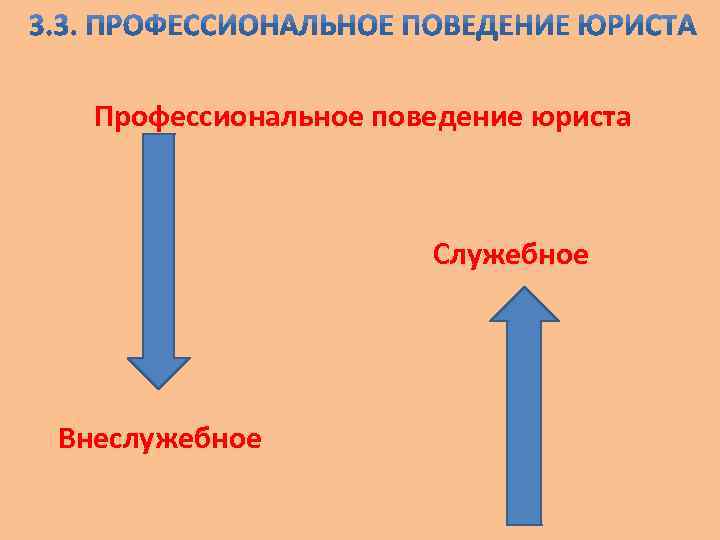 3.3. ПРОФЕССИОНАЛЬНОЕ ПОВЕДЕНИЕ ЮРИСТА

Профессиональное поведение юриста

Служебное

Внеслужебное